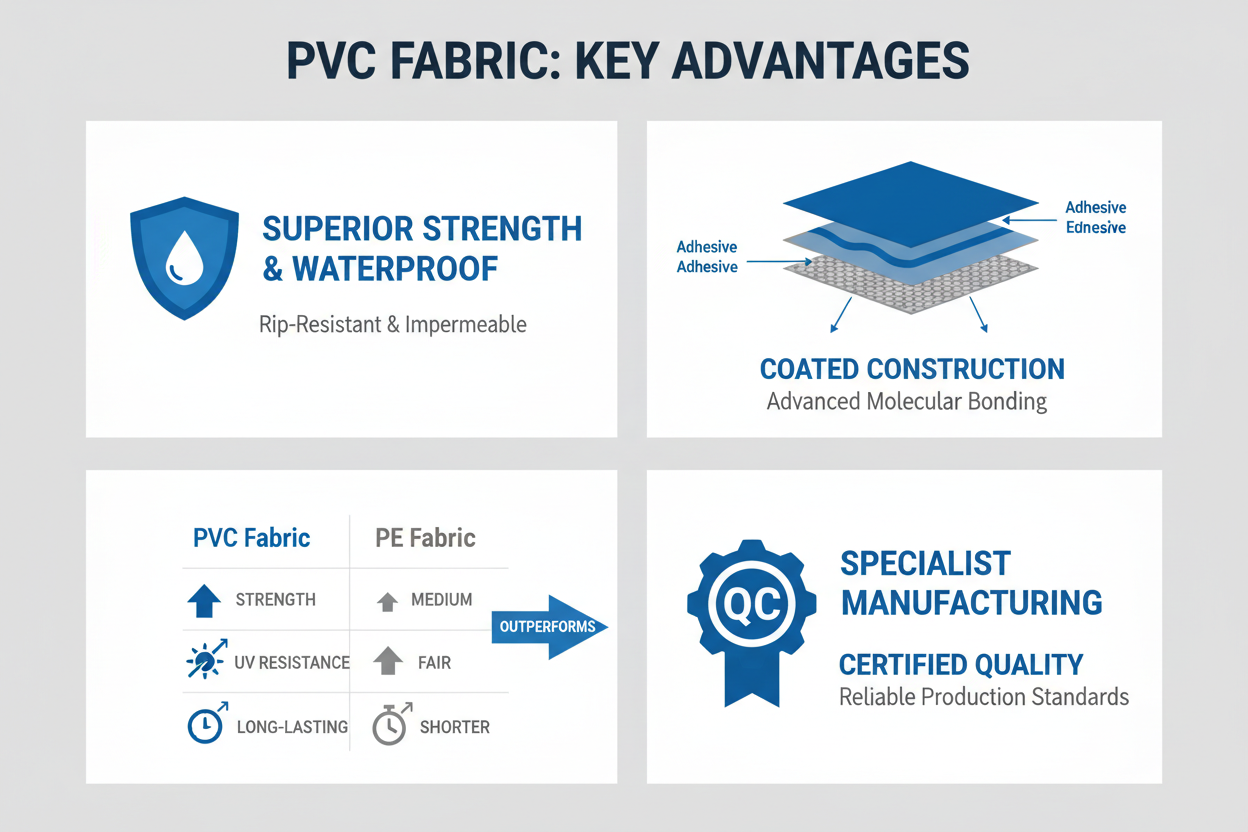 PVC FABRIC: KEY ADVANTAGES

SUPERIOR STRENGTH & WATERPROOF

Rip-Resistant & Impermeable

Adhesive
Adhesive

Adhesive
Ednesive

COATED CONSTRUCTION
Advanced Molecular Bonding

| PVC Fabric | PE Fabric |
|---|---|
| STRENGTH | MEDIUM |
| UV RESISTANCE | FAIR |
| LONG-LASTING | SHORTER |

OUTPERFORMS

QC

SPECIALIST MANUFACTURING

CERTIFIED QUALITY
Reliable Production Standards